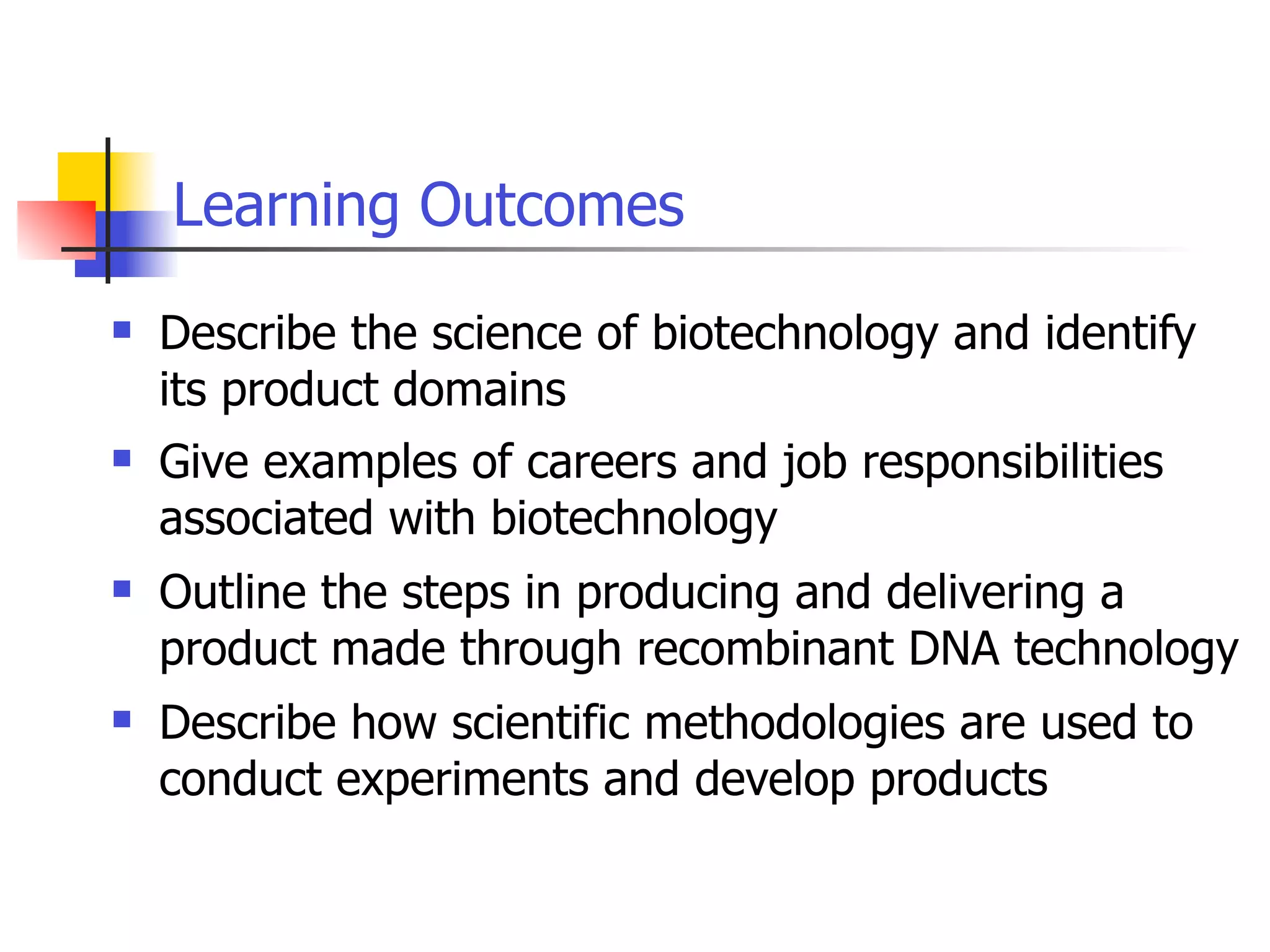 Learning Outcomes

- Describe the science of biotechnology and identify its product domains
- Give examples of careers and job responsibilities associated with biotechnology
- Outline the steps in producing and delivering a product made through recombinant DNA technology
- Describe how scientific methodologies are used to conduct experiments and develop products